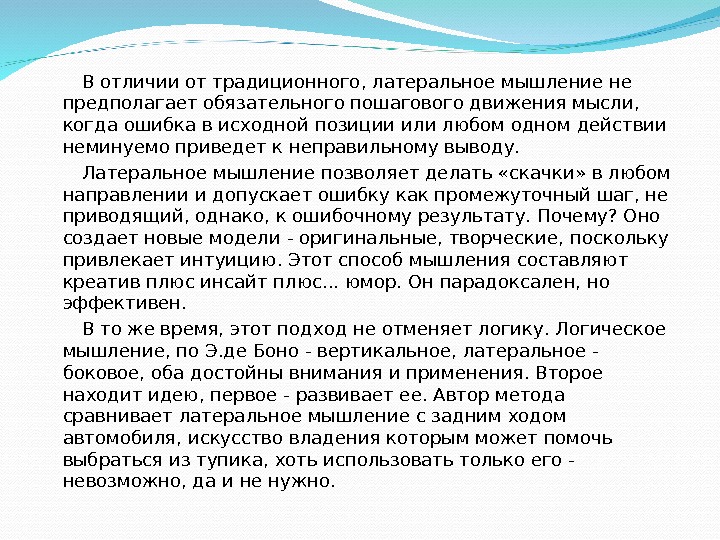 В отличии от традиционного, латеральное мышление не предполагает обязательного пошагового движения мысли, когда ошибка в исходной позиции или любом одном действии неминуемо приведет к неправильному выводу.

Латеральное мышление позволяет делать «скачки» в любом направлении и допускает ошибку как промежуточный шаг, не приводящий, однако, к ошибочному результату. Почему? Оно создает новые модели - оригинальные, творческие, поскольку привлекает интуицию. Этот способ мышления составляют креатив плюс инсайт плюс... юмор. Он парадоксален, но эффективен.

В то же время, этот подход не отменяет логику. Логическое мышление, по Э.де Боно - вертикальное, латеральное - боковое, оба достойны внимания и применения. Второе находит идею, первое - развивает ее. Автор метода сравнивает латеральное мышление с задним ходом автомобиля, искусство владения которым может помочь выбраться из тупика, хоть использовать только его - невозможно, да и не нужно.